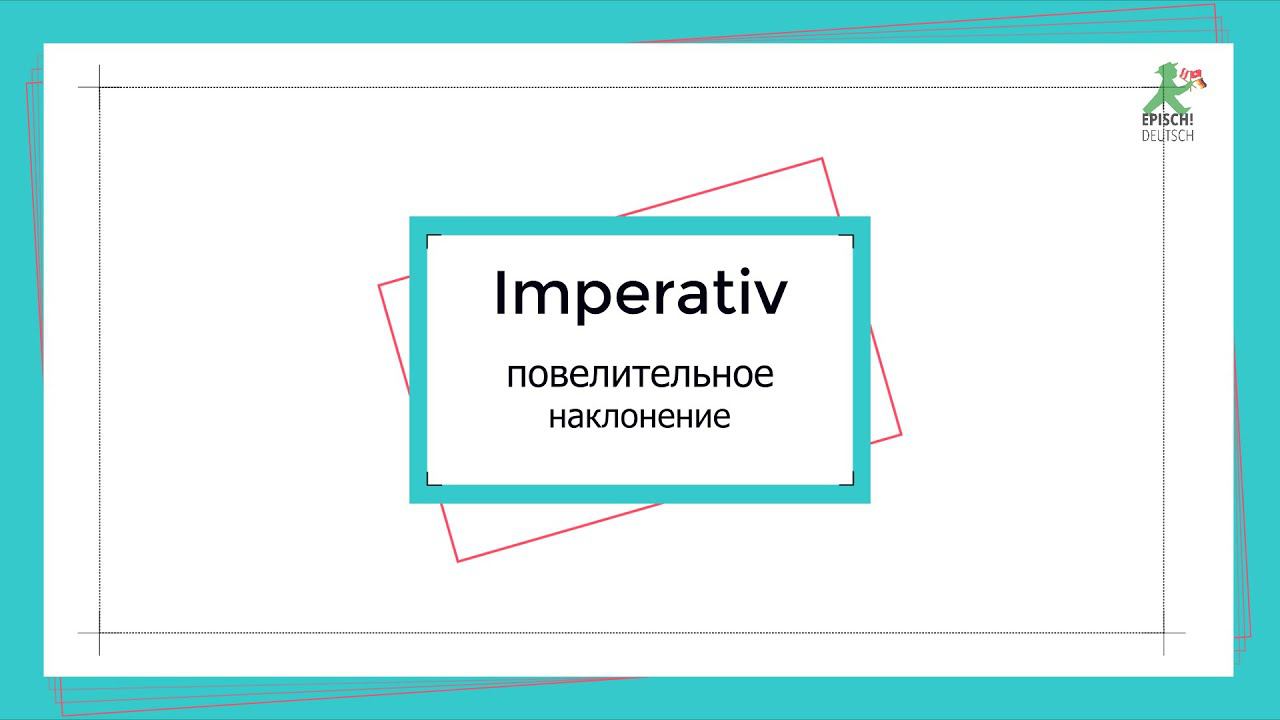 EPISCH!
DEUTSCH

Imperativ

повелительное наклонение